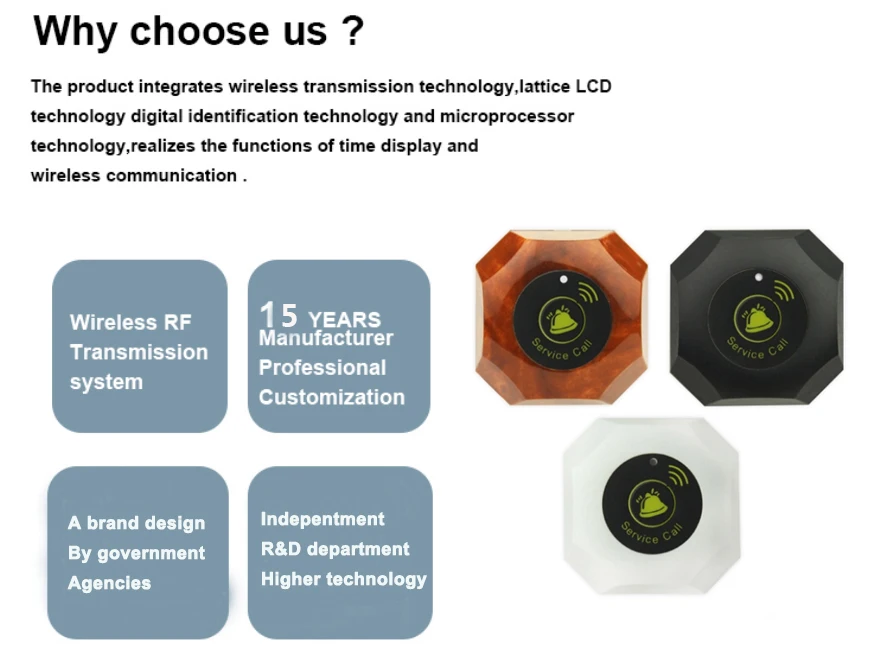 Why choose us ?

The product integrates wireless transmission technology,lattice LCD technology digital identification technology and microprocessor technology,realizes the functions of time display and wireless communication .

Wireless RF Transmission system

15 YEARS Manufacturer Professional Customization

A brand design By government Agencies

Indepentment R&D department Higher technology

Service Call

Service Call

Service Call